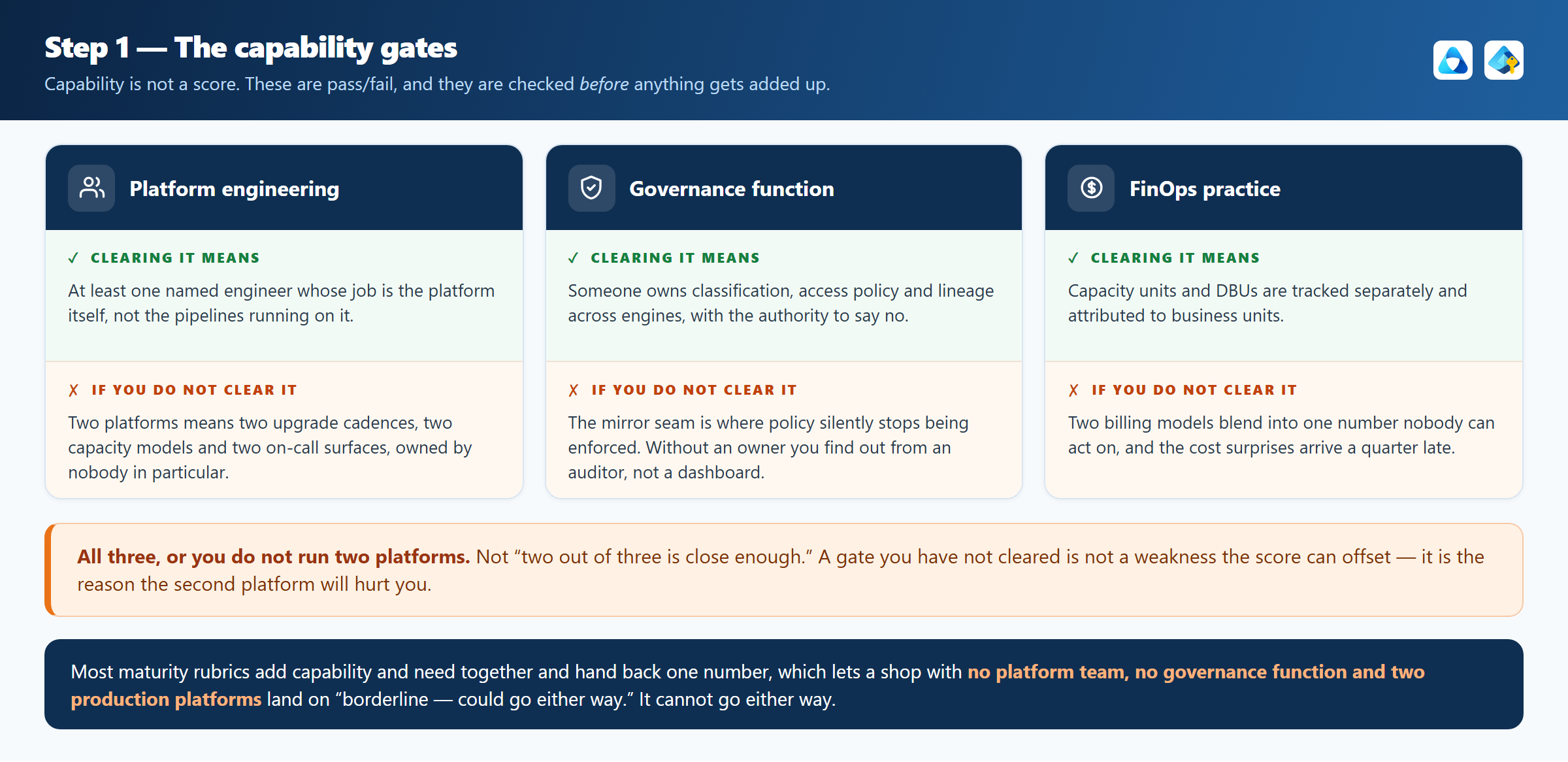 Step 1 — The capability gates

Capability is not a score. These are pass/fail, and they are checked before anything gets added up.

Platform engineering

✓ CLEARING IT MEANS

At least one named engineer whose job is the platform itself, not the pipelines running on it.

✗ IF YOU DO NOT CLEAR IT

Two platforms means two upgrade cadences, two capacity models and two on-call surfaces, owned by nobody in particular.

Governance function

✓ CLEARING IT MEANS

Someone owns classification, access policy and lineage across engines, with the authority to say no.

✗ IF YOU DO NOT CLEAR IT

The mirror seam is where policy silently stops being enforced. Without an owner you find out from an auditor, not a dashboard.

FinOps practice

✓ CLEARING IT MEANS

Capacity units and DBUs are tracked separately and attributed to business units.

✗ IF YOU DO NOT CLEAR IT

Two billing models blend into one number nobody can act on, and the cost surprises arrive a quarter late.

All three, or you do not run two platforms. Not "two out of three is close enough." A gate you have not cleared is not a weakness the score can offset — it is the reason the second platform will hurt you.

Most maturity rubrics add capability and need together and hand back one number, which lets a shop with no platform team, no governance function and two production platforms land on "borderline — could go either way." It cannot go either way.